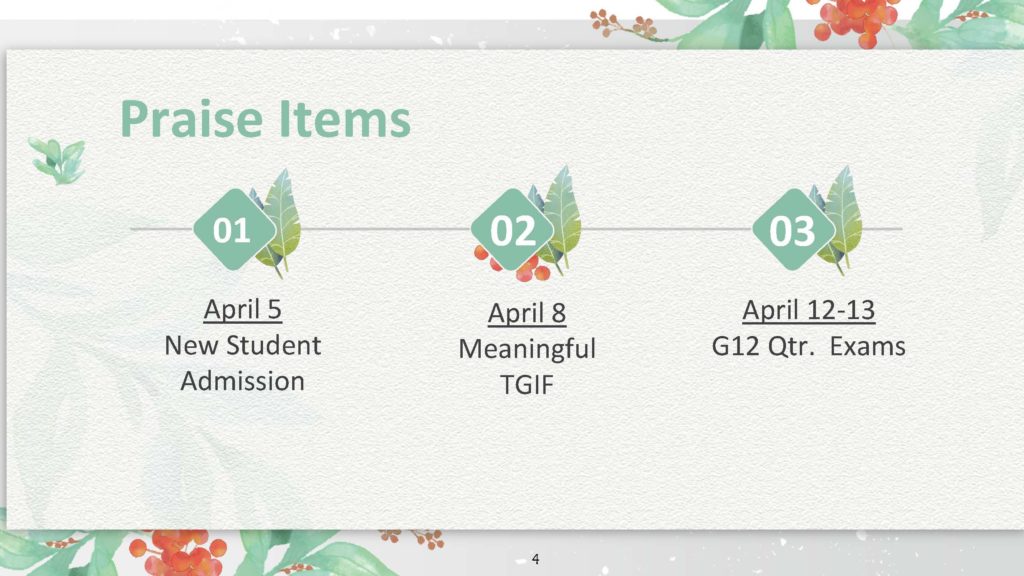 Praise Items

01

April 5
New Student Admission

02

April 8
Meaningful TGIF

03

April 12-13
G12 Qtr. Exams

4